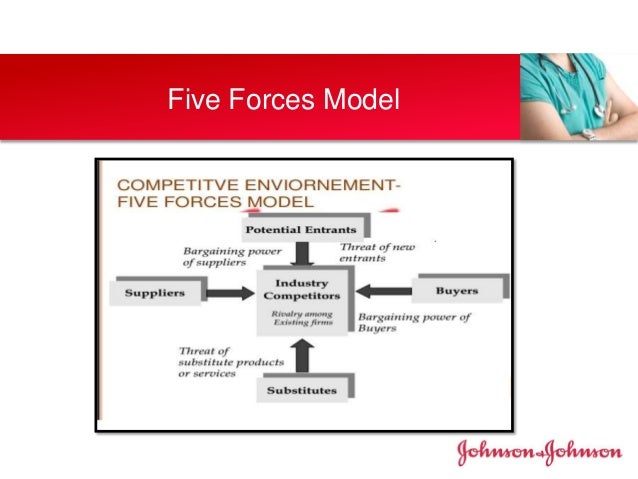 Five Forces Model

COMPETITVE ENVIORNEMENT-
FIVE FORCES MODEL

Potential Entrants

Bargaining power of suppliers

Threat of new entrants

Suppliers

Industry Competitors

Rivalry among Existing firms

Buyers

Bargaining power of Buyers

Threat of substitute products or services

Substitutes

Johnson & Johnson